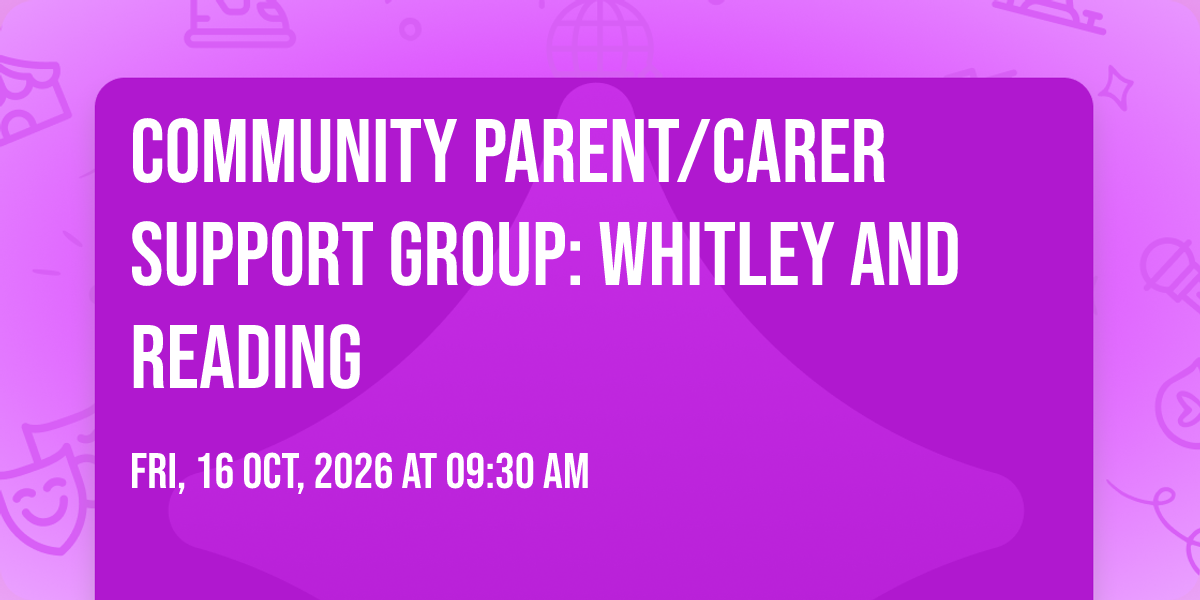 COMMUNITY PARENT/CARER SUPPORT GROUP: WHITLEY AND READING

FRI, 16 OCT, 2026 AT 09:30 AM